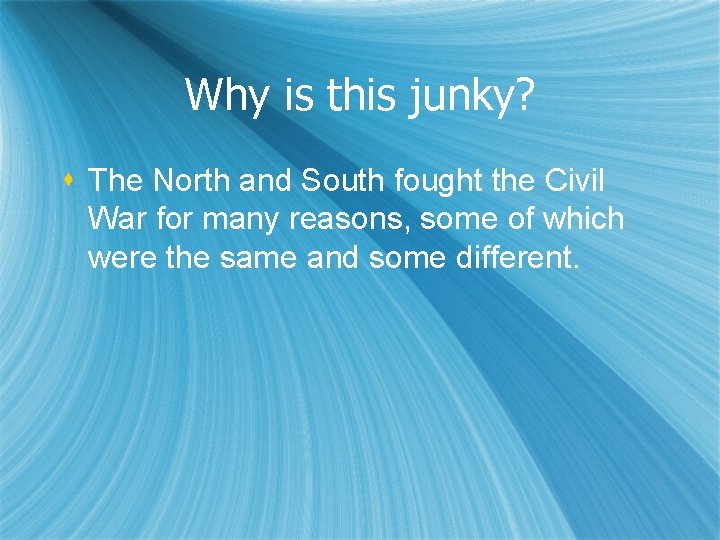 Why is this junky?

The North and South fought the Civil War for many reasons, some of which were the same and some different.